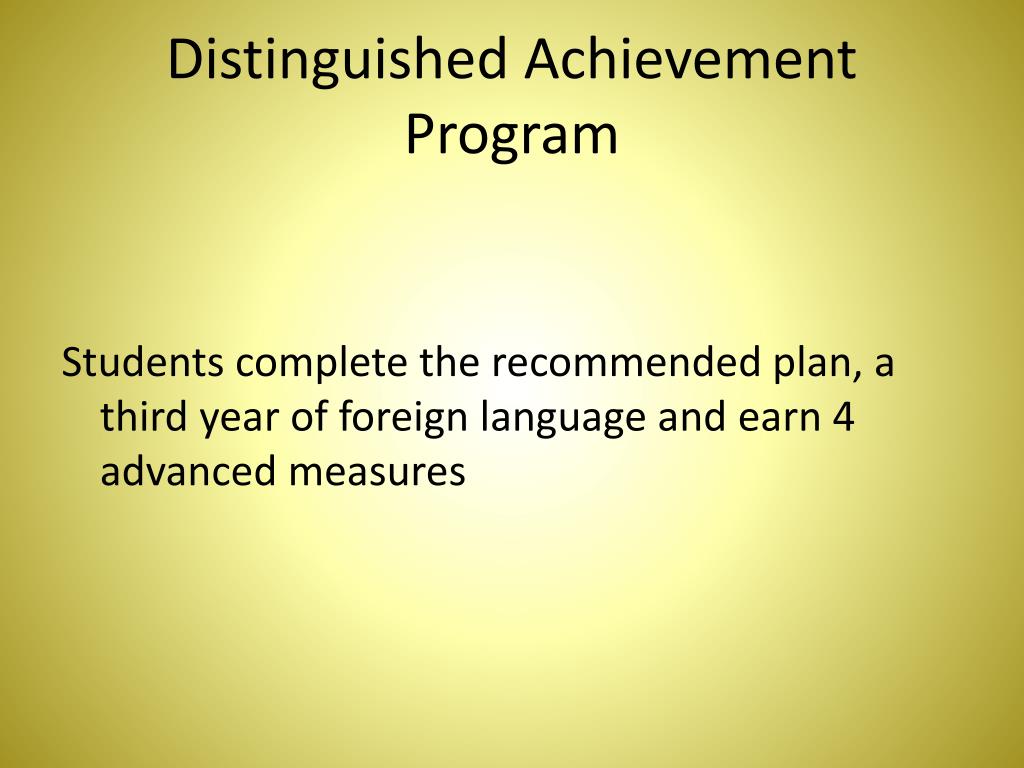 Distinguished Achievement Program

Students complete the recommended plan, a third year of foreign language and earn 4 advanced measures